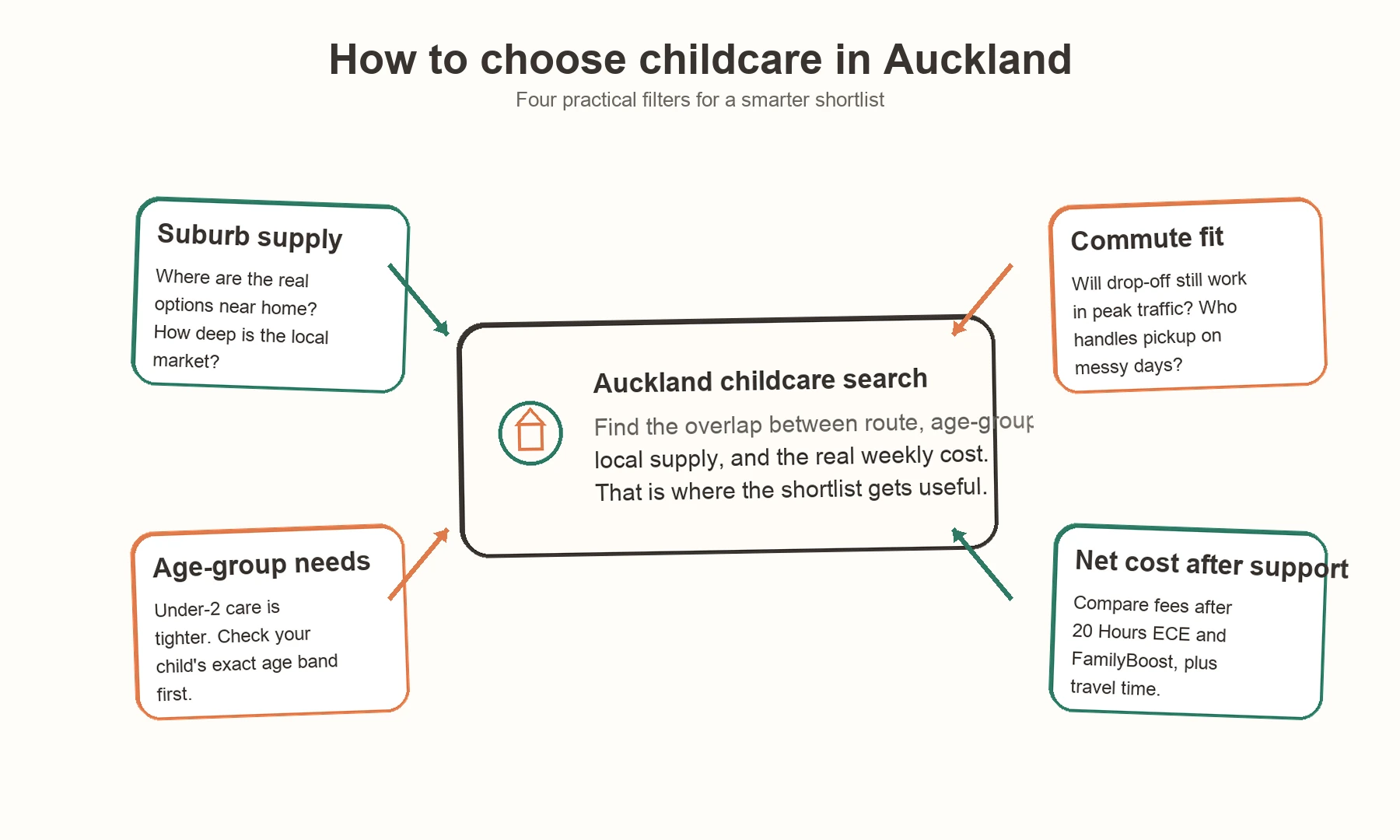 How to choose childcare in Auckland
Four practical filters for a smarter shortlist

Suburb supply
Where are the real options near home? How deep is the local market?

Commute fit
Will drop-off still work in peak traffic? Who handles pickup on messy days?

Auckland childcare search
Find the overlap between route, age-group local supply, and the real weekly cost. That is where the shortlist gets useful.

Age-group needs
Under-2 care is tighter. Check your child's exact age band first.

Net cost after support
Compare fees after 20 Hours ECE and FamilyBoost, plus travel time.